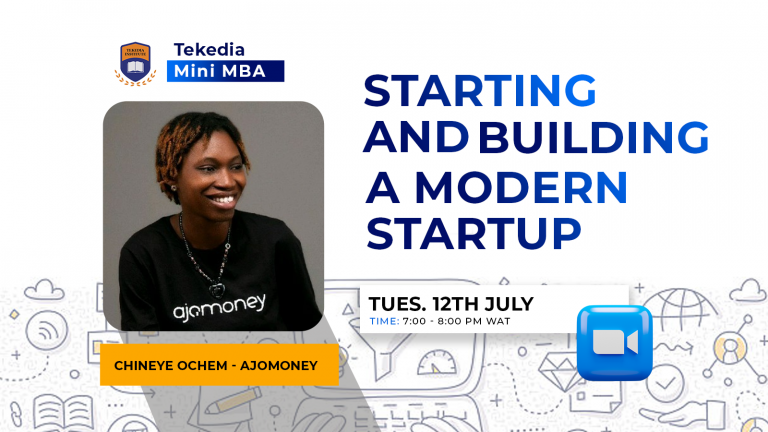 TEKEDIA INSTITUTE

Tekedia
Mini MBA

STARTING AND BUILDING A MODERN STARTUP

ajomoney

TUES. 12TH JULY
TIME: 7:00 - 8:00 PM WAT

CHINEYE OCHEM - AJOMONEY